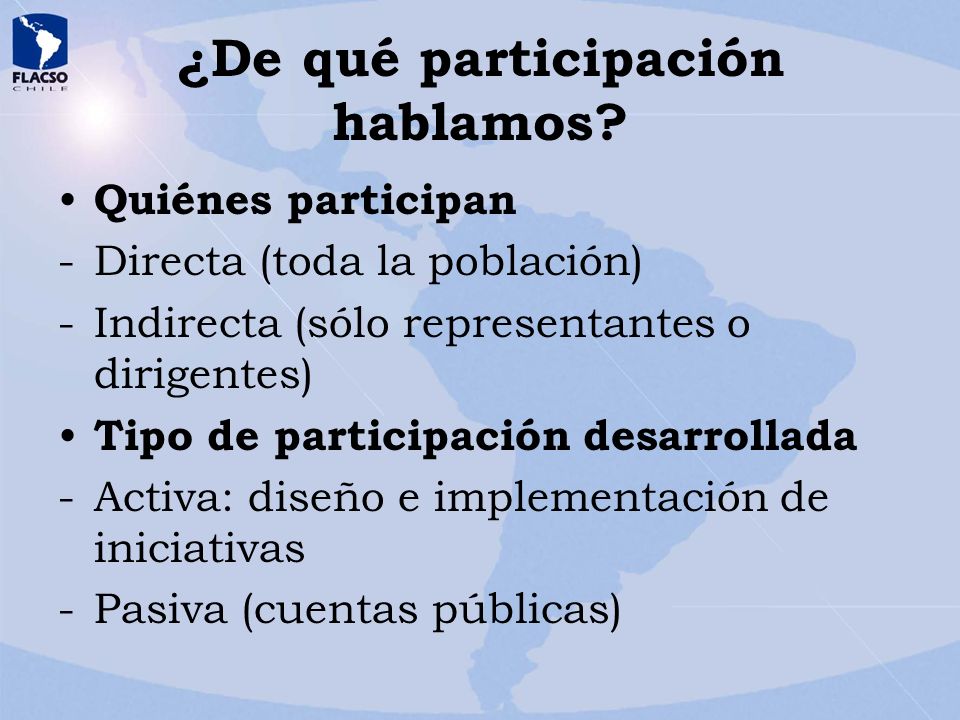 FLACSO
CHILE

¿De qué participación hablamos?

• Quiénes participan
- Directa (toda la población)
- Indirecta (sólo representantes o dirigentes)
• Tipo de participación desarrollada
- Activa: diseño e implementación de iniciativas
- Pasiva (cuentas públicas)